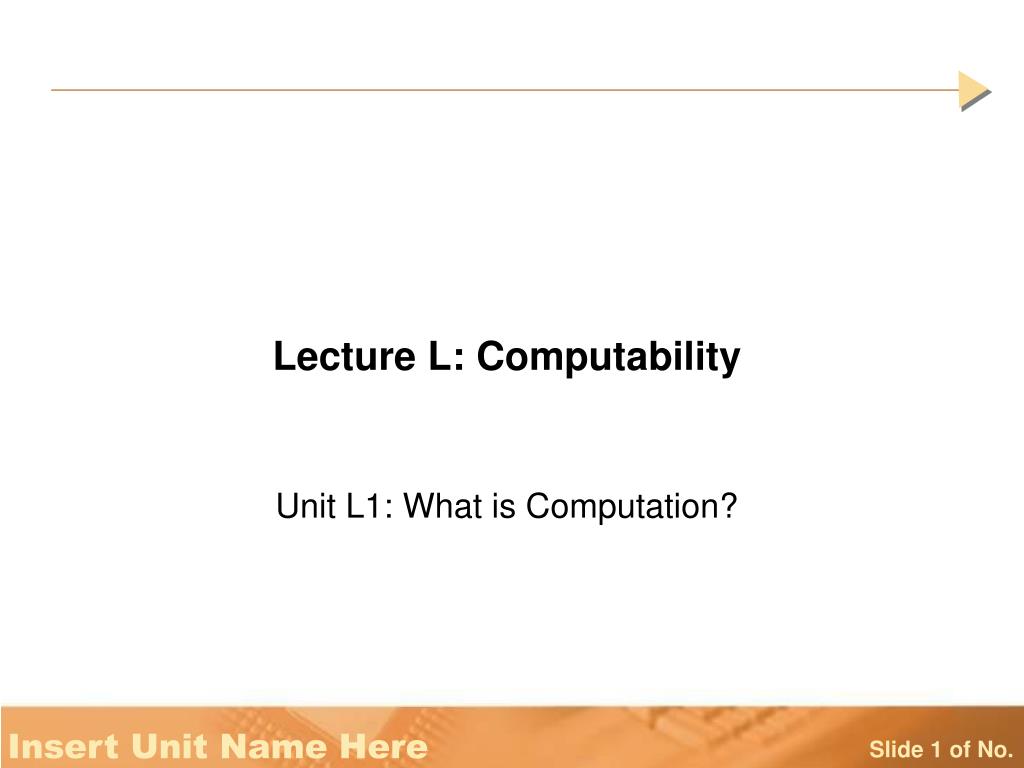 Lecture L: Computability

Unit L1: What is Computation?

Insert Unit Name Here

Slide 1 of No.